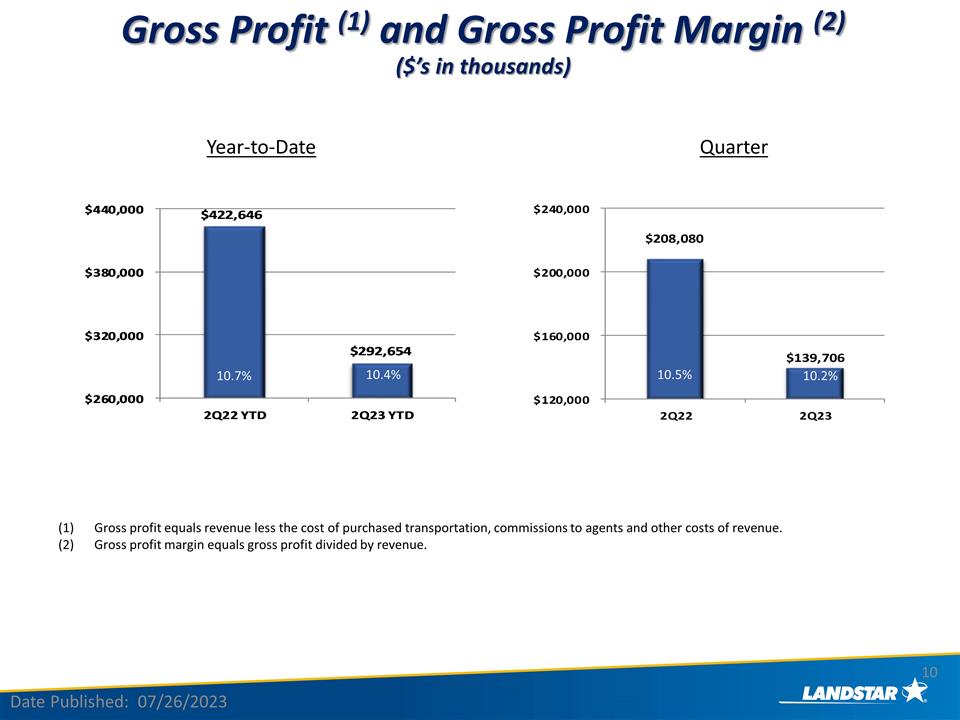 Gross Profit $^{(1)}$ and Gross Profit Margin $^{(2)}$

($'s in thousands)

Year-to-Date

$440,000
$380,000
$320,000
$260,000

$422,646
10.7%
$292,654
10.4%

2Q22 YTD
2Q23 YTD

Quarter

$240,000
$200,000
$160,000
$120,000

$208,080
10.5%
$139,706
10.2%

2Q22
2Q23

(1) Gross profit equals revenue less the cost of purchased transportation, commissions to agents and other costs of revenue.
(2) Gross profit margin equals gross profit divided by revenue.

10

Date Published: 07/26/2023

LANDSTAR